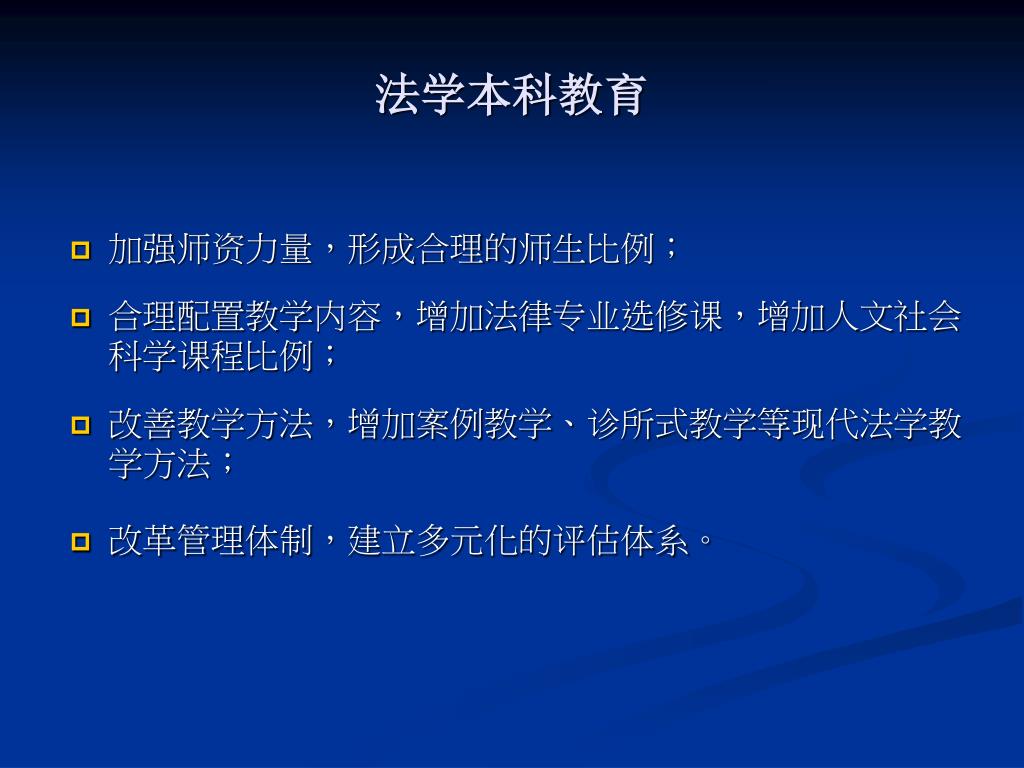 法学本科教育

加强师资力量，形成合理的师生比例；

合理配置教学内容，增加法律专业选修课，增加人文社会科学课程比例；

改善教学方法，增加案例教学、诊所式教学等现代法学教学方法；

改革管理体制，建立多元化的评估体系。